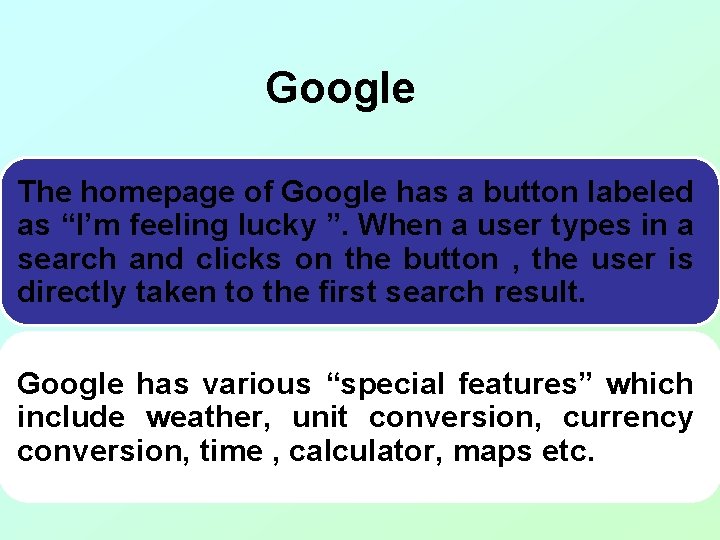 Google

The homepage of Google has a button labeled as “I’m feeling lucky ”. When a user types in a search and clicks on the button , the user is directly taken to the first search result.

Google has various “special features” which include weather, unit conversion, currency conversion, time , calculator, maps etc.